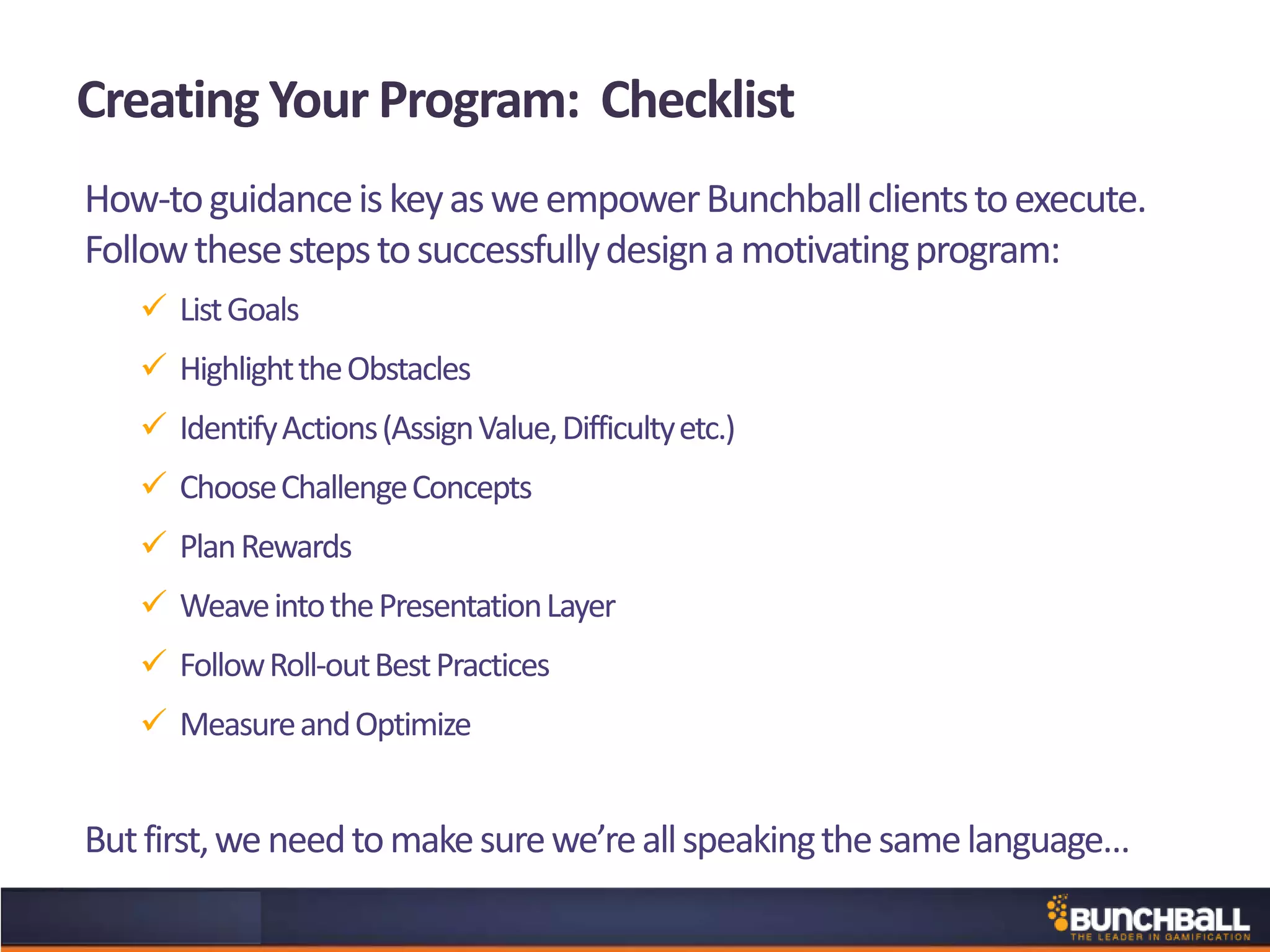 Creating Your Program: Checklist

How-to guidance is key as we empower Bunchball clients to execute. Follow these steps to successfully design a motivating program:

✓ List Goals
✓ Highlight the Obstacles
✓ Identify Actions (Assign Value, Difficulty etc.)
✓ Choose Challenge Concepts
✓ Plan Rewards
✓ Weave into the Presentation Layer
✓ Follow Roll-out Best Practices
✓ Measure and Optimize

But first, we need to make sure we're all speaking the same language…

BUNCHBALL
THE LEADER IN GAMIFICATION